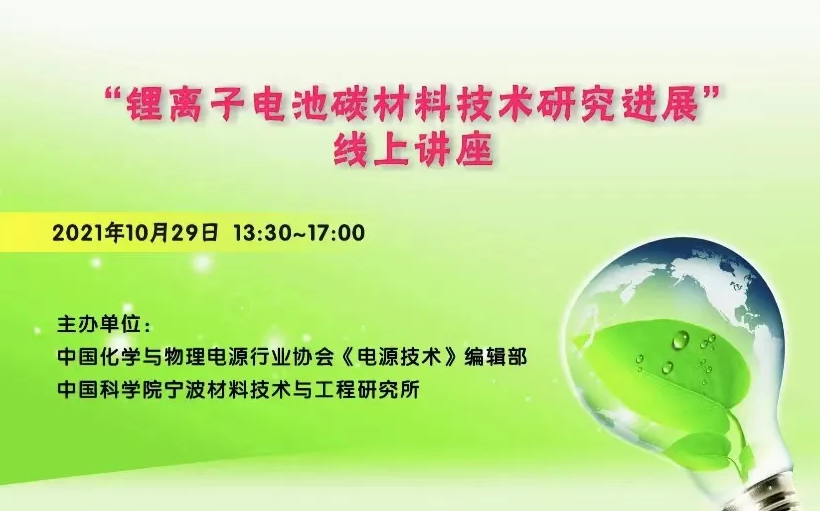 “锂离子电池碳材料技术研究进展”
线上讲座

2021年10月29日 13:30~17:00

主办单位：
中国化学与物理电源行业协会《电源技术》编辑部
中国科学院宁波材料技术与工程研究所